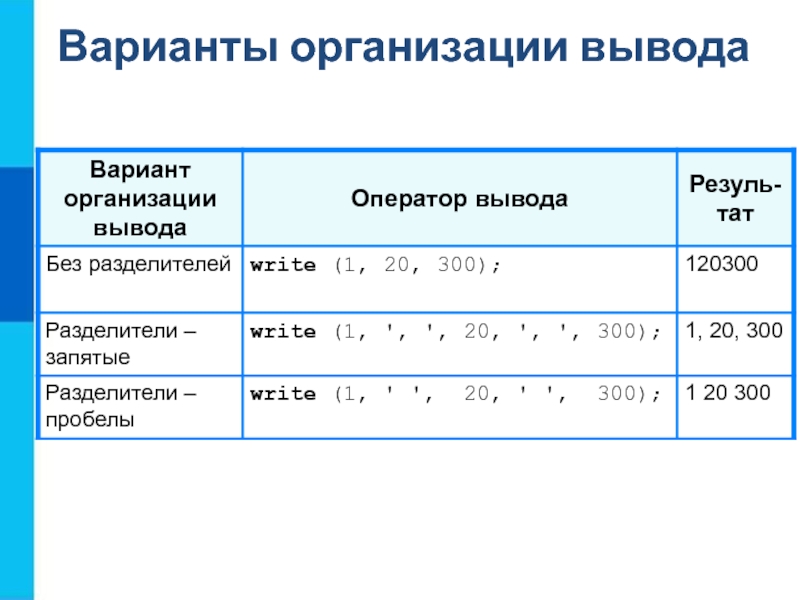 Варианты организации вывода

| Вариант организации вывода | Оператор вывода | Результат |
|---|---|---|
| Без разделителей | write (1, 20, 300); | 120300 |
| Разделители – запятые | write (1, ', ', 20, ', ', 300); | 1, 20, 300 |
| Разделители – пробелы | write (1, ' ', 20, ' ', 300); | 1 20 300 |